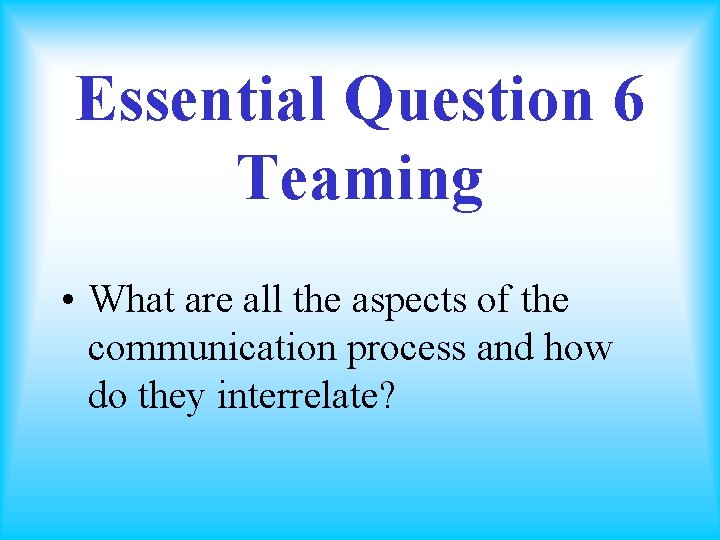 Essential Question 6
Teaming

• What are all the aspects of the communication process and how do they interrelate?